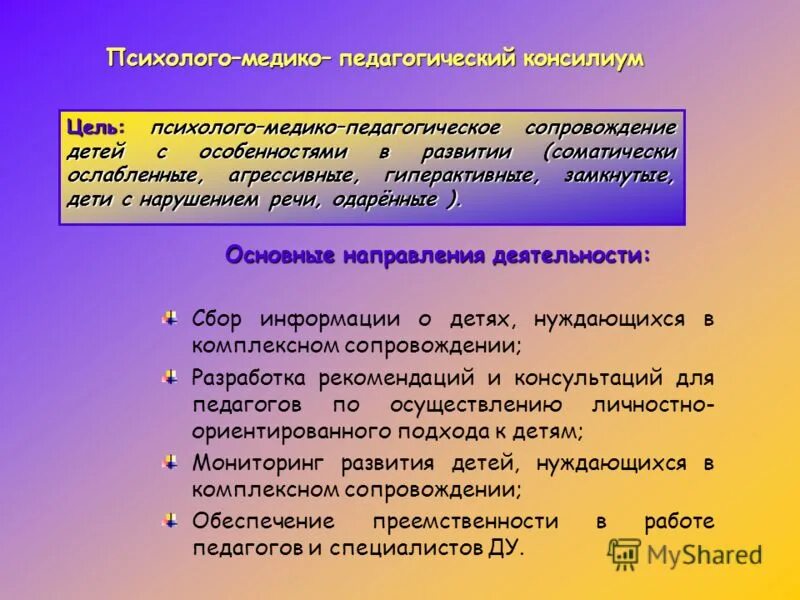 Психолого–медико– педагогический консилиум

Цель: психолого–медико–педагогическое сопровождение детей с особенностями в развитии (соматически ослабленные, агрессивные, гиперактивные, замкнутые, дети с нарушением речи, одарённые ).

Основные направления деятельности:

Сбор информации о детях, нуждающихся в комплексном сопровождении;

Разработка рекомендаций и консультаций для педагогов по осуществлению личностно-ориентированного подхода к детям;

Мониторинг развития детей, нуждающихся в комплексном сопровождении;

Обеспечение преемственности в работе педагогов и специалистов ДУ.

MyShared